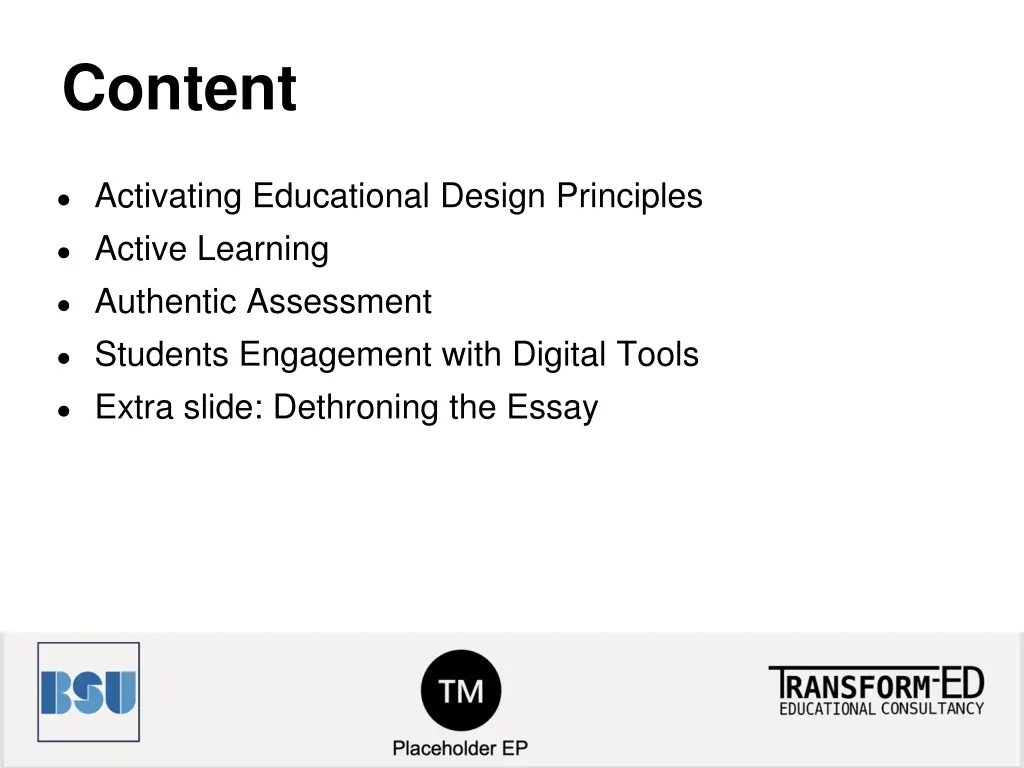 Content

- Activating Educational Design Principles
- Active Learning
- Authentic Assessment
- Students Engagement with Digital Tools
- Extra slide: Dethroning the Essay

BSU

TM

Placeholder EP

TRANSFORM-ED
EDUCATIONAL CONSULTANCY